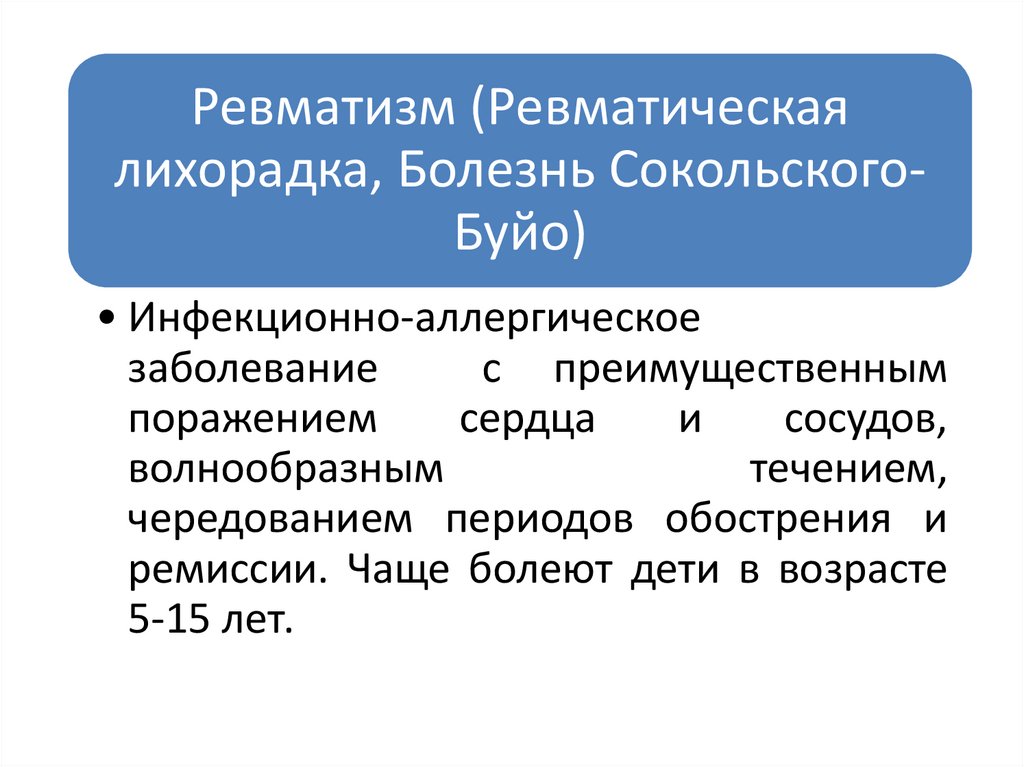 Ревматизм (Ревматическая лихорадка, Болезнь Сокольского-Буйо)

• Инфекционно-аллергическое заболевание с преимущественным поражением сердца и сосудов, волнообразным течением, чередованием периодов обострения и ремиссии. Чаще болеют дети в возрасте 5-15 лет.